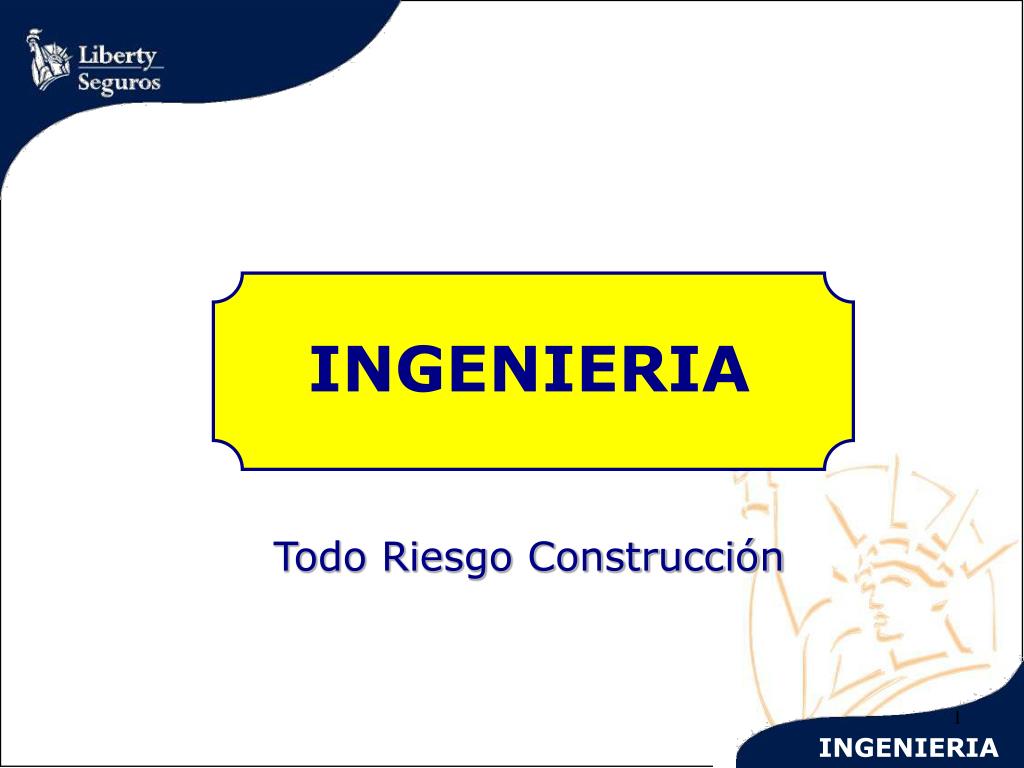 Liberty
Seguros

INGENIERIA

Todo Riesgo Construcción

1

INGENIERIA